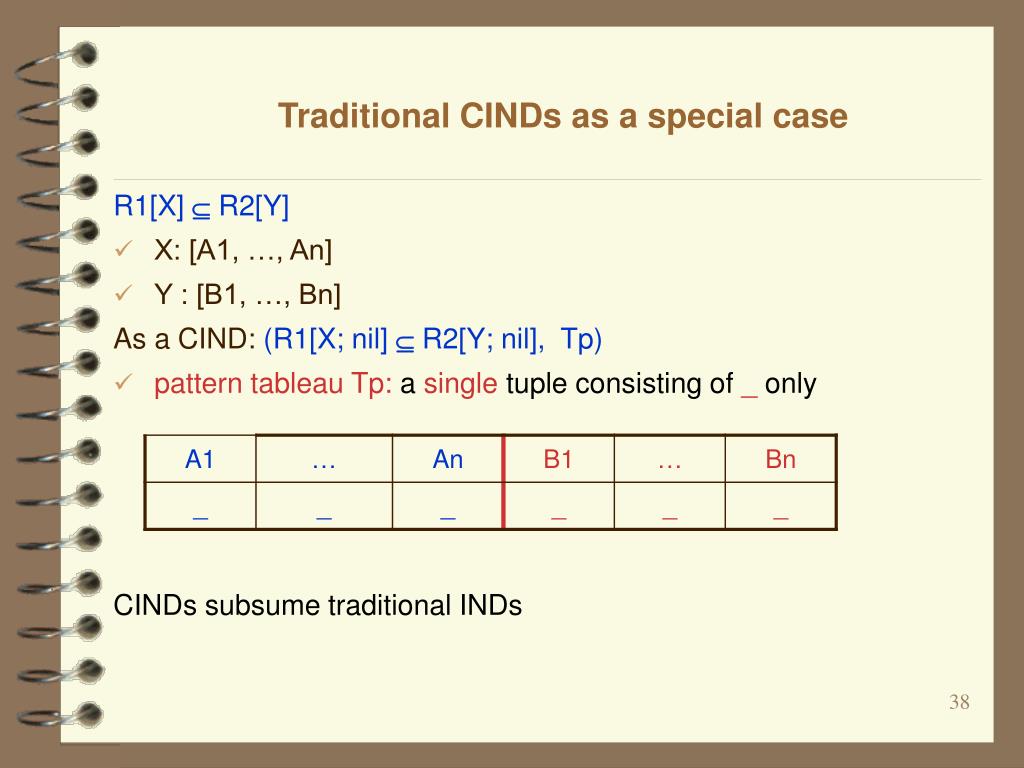 Traditional CINDs as a special case

R1[X] $\subseteq$ R2[Y]

✓ X: [A1, …, An]

✓ Y : [B1, …, Bn]

As a CIND: (R1[X; nil] $\subseteq$ R2[Y; nil], Tp)

✓ pattern tableau Tp: a single tuple consisting of _ only

| A1 | … | An | B1 | … | Bn |
|---|---|---|---|---|---|
| _ | _ | _ | _ | _ | _ |

CINDs subsume traditional INDs

38